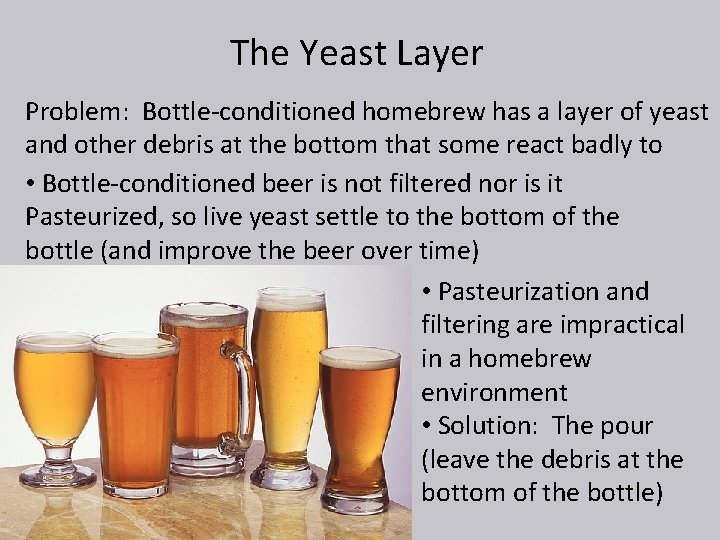 The Yeast Layer

Problem: Bottle-conditioned homebrew has a layer of yeast and other debris at the bottom that some react badly to

• Bottle-conditioned beer is not filtered nor is it Pasteurized, so live yeast settle to the bottom of the bottle (and improve the beer over time)

• Pasteurization and filtering are impractical in a homebrew environment

• Solution: The pour (leave the debris at the bottom of the bottle)